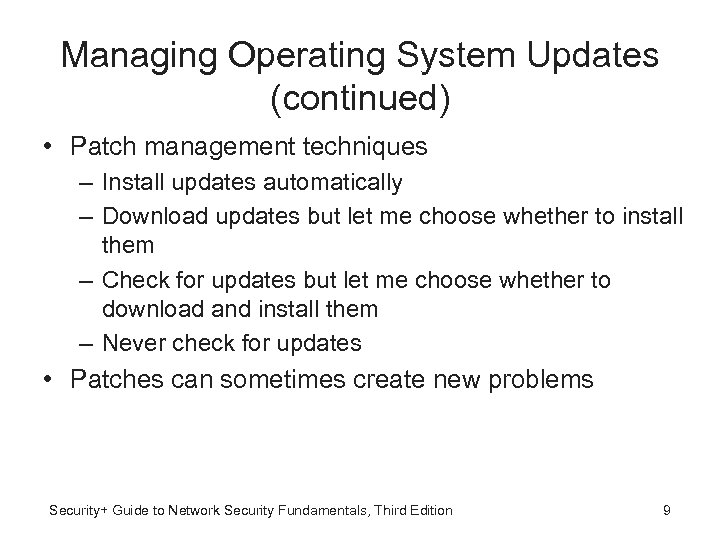 Managing Operating System Updates (continued)

• Patch management techniques
– Install updates automatically
– Download updates but let me choose whether to install them
– Check for updates but let me choose whether to download and install them
– Never check for updates
• Patches can sometimes create new problems

Security+ Guide to Network Security Fundamentals, Third Edition

9